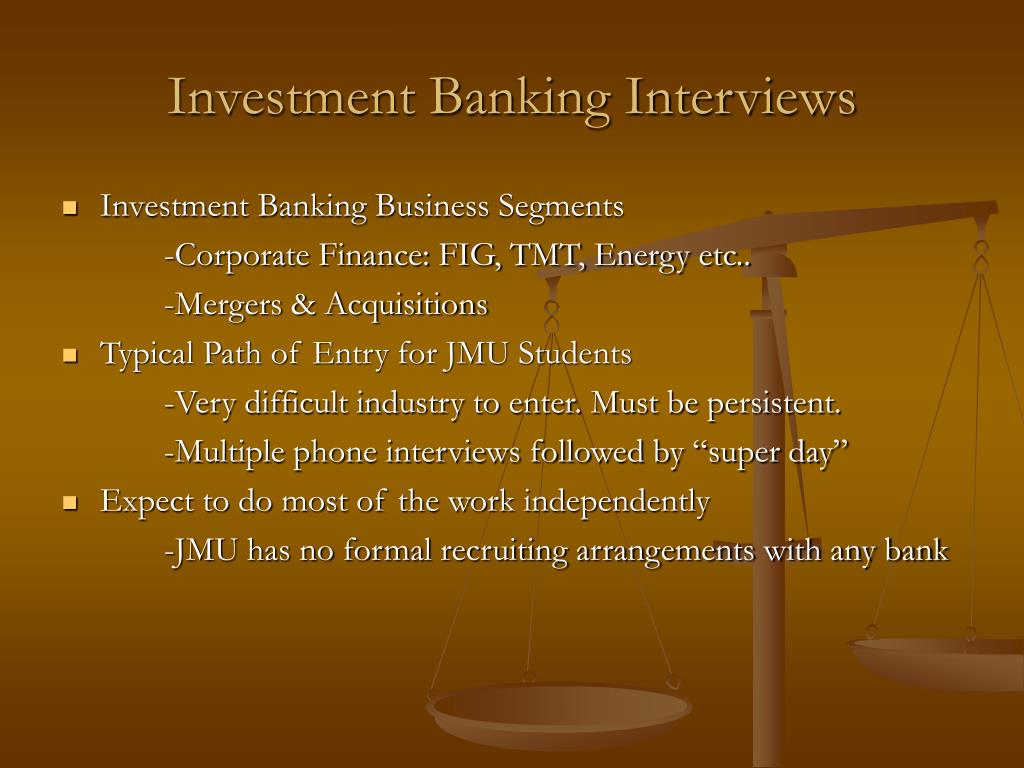 Investment Banking Interviews

- Investment Banking Business Segments
  -Corporate Finance: FIG, TMT, Energy etc..
  -Mergers & Acquisitions
- Typical Path of Entry for JMU Students
  -Very difficult industry to enter. Must be persistent.
  -Multiple phone interviews followed by “super day”
- Expect to do most of the work independently
  -JMU has no formal recruiting arrangements with any bank